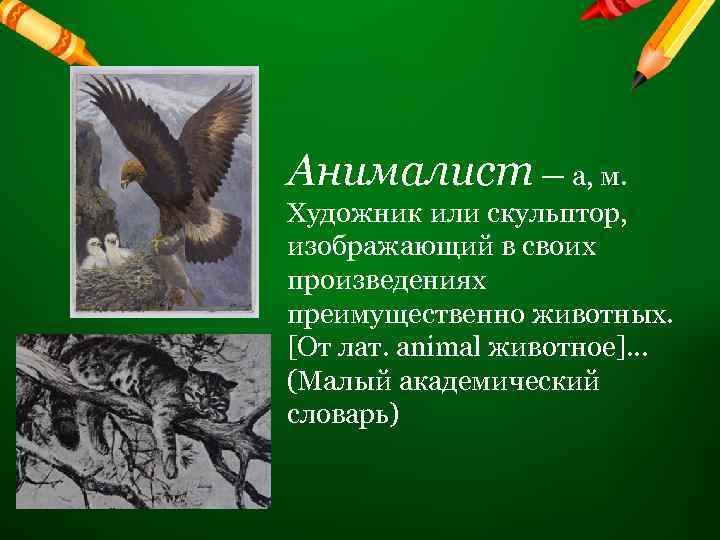 Анималист – а, м. Художник или скульптор, изображающий в своих произведениях преимущественно животных. [От лат. animal животное]... (Малый академический словарь)